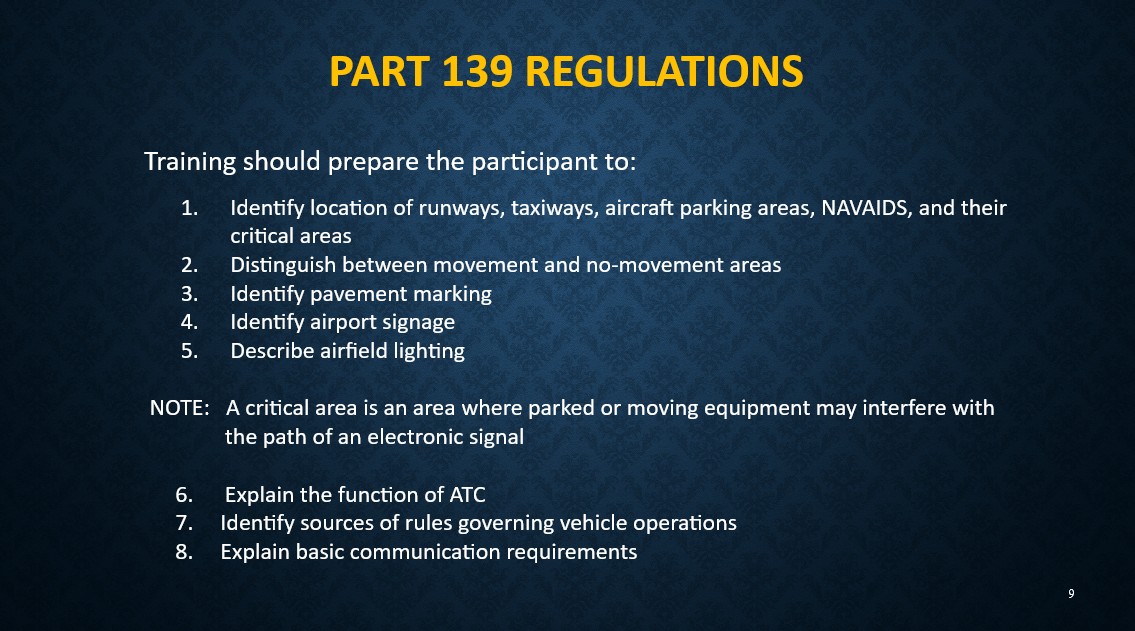 PART 139 REGULATIONS

Training should prepare the participant to:

1. Identify location of runways, taxiways, aircraft parking areas, NAVAIDS, and their critical areas
2. Distinguish between movement and no-movement areas
3. Identify pavement marking
4. Identify airport signage
5. Describe airfield lighting

NOTE: A critical area is an area where parked or moving equipment may interfere with the path of an electronic signal

6. Explain the function of ATC
7. Identify sources of rules governing vehicle operations
8. Explain basic communication requirements

9